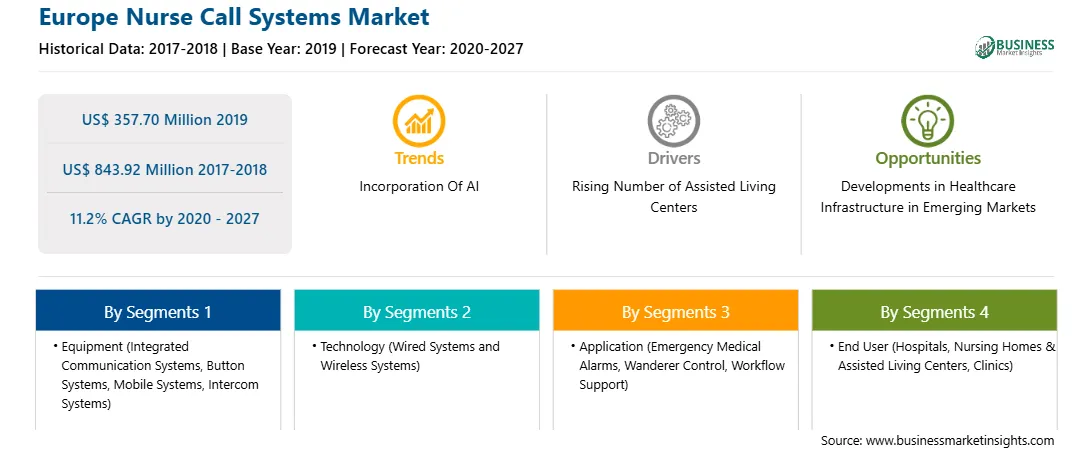 Europe Nurse Call Systems Market

Historical Data: 2017-2018 | Base Year: 2019 | Forecast Year: 2020-2027

BUSINESS Market Insights

US$ 357.70 Million 2019

US$ 843.92 Million 2017-2018

11.2% CAGR by 2020 - 2027

Trends

Incorporation Of AI

Drivers

Rising Number of Assisted Living Centers

Opportunities

Developments in Healthcare Infrastructure in Emerging Markets

By Segments 1

• Equipment (Integrated Communication Systems, Button Systems, Mobile Systems, Intercom Systems)

By Segments 2

• Technology (Wired Systems and Wireless Systems)

By Segments 3

• Application (Emergency Medical Alarms, Wanderer Control, Workflow Support)

By Segments 4

• End User (Hospitals, Nursing Homes & Assisted Living Centers, Clinics)

Source: www.businessmarketinsights.com